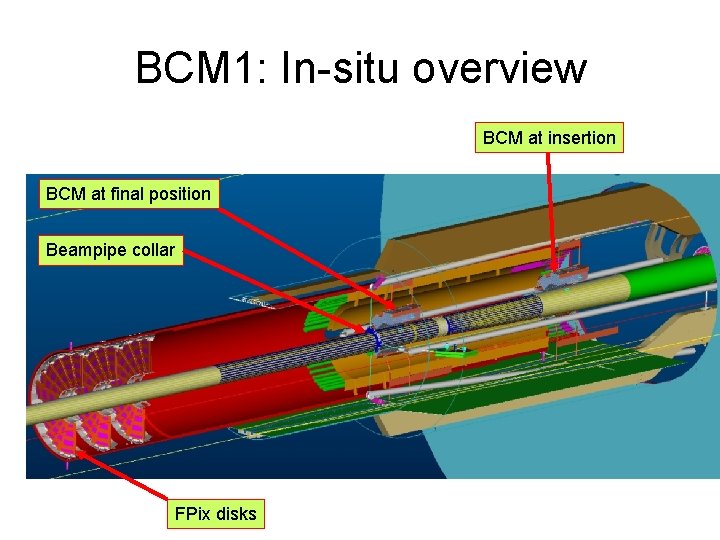 BCM1: In-situ overview

BCM at insertion

BCM at final position

Beampipe collar

FPix disks